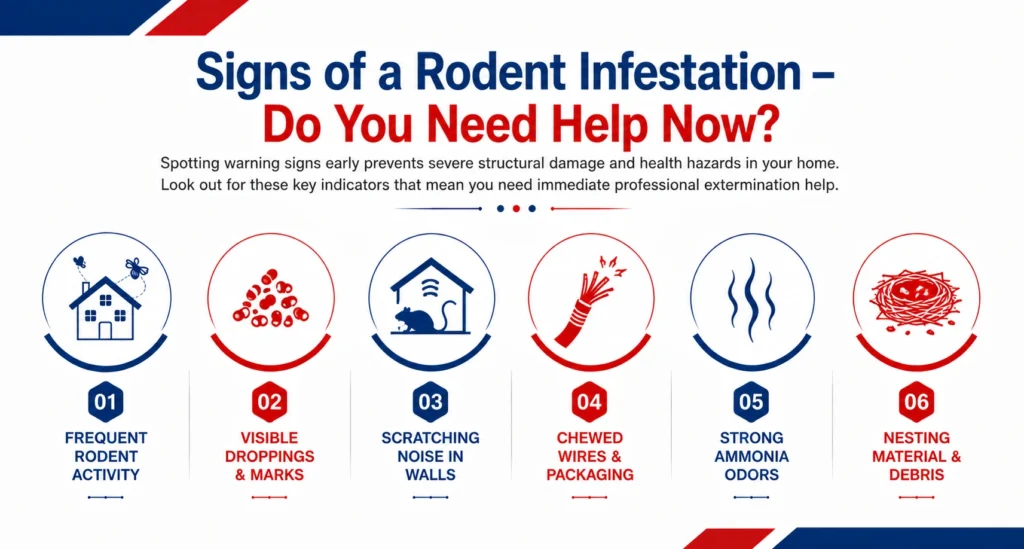 Signs of a Rodent Infestation – Do You Need Help Now?

Spotting warning signs early prevents severe structural damage and health hazards in your home. Look out for these key indicators that mean you need immediate professional extermination help.

01
FREQUENT RODENT ACTIVITY

02
VISIBLE DROPPINGS & MARKS

03
SCRATCHING NOISE IN WALLS

04
CHEWED WIRES & PACKAGING

05
STRONG AMMONIA ODORS

06
NESTING MATERIAL & DEBRIS